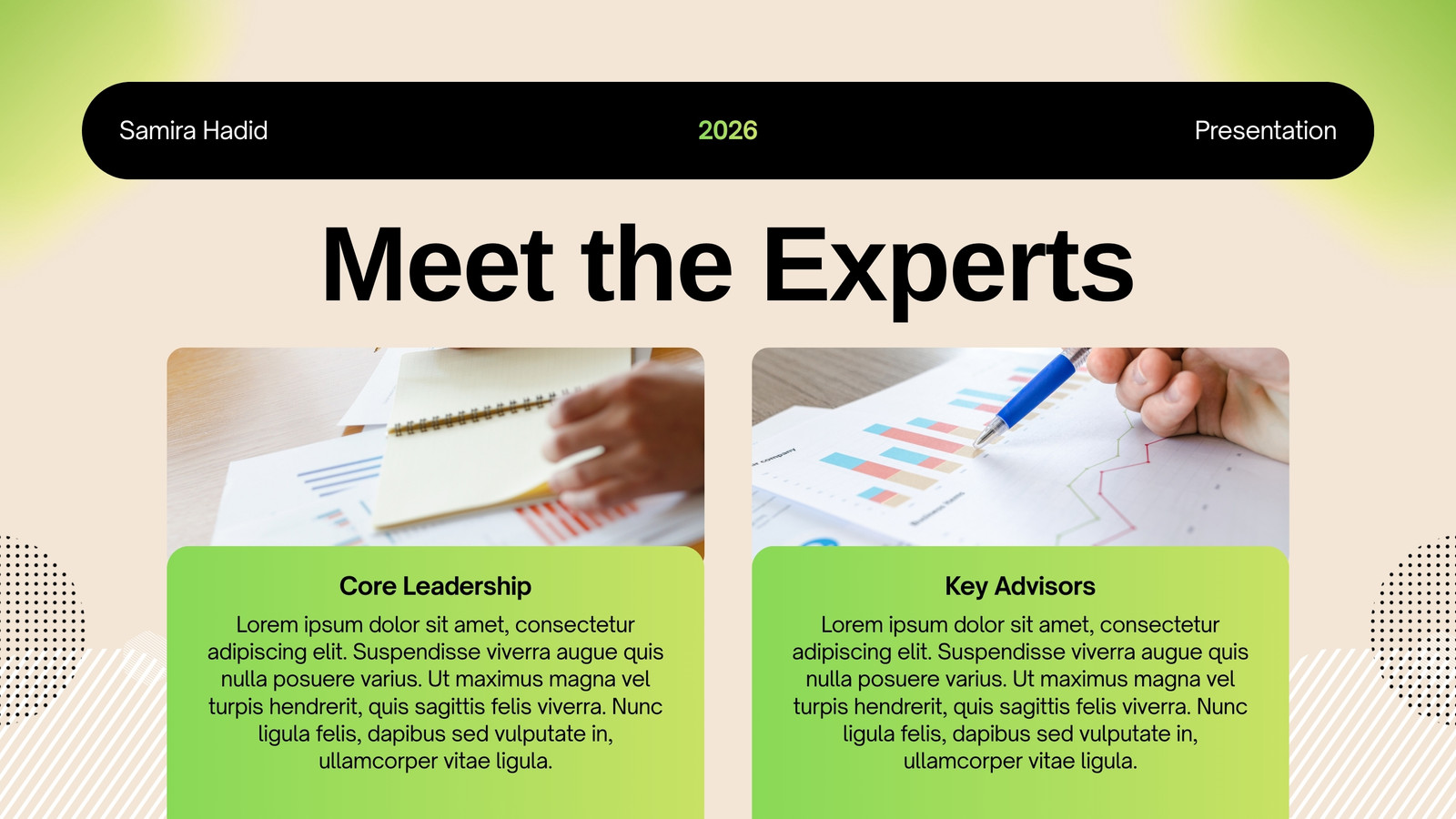 Samira Hadid

2026

Presentation

Meet the Experts

Core Leadership

Lorem ipsum dolor sit amet, consectetur adipiscing elit. Suspendisse viverra augue quis nulla posuere varius. Ut maximus magna vel turpis hendrerit, quis sagittis felis viverra. Nunc ligula felis, dapibus sed vulputate in, ullamcorper vitae ligula.

Key Advisors

Lorem ipsum dolor sit amet, consectetur adipiscing elit. Suspendisse viverra augue quis nulla posuere varius. Ut maximus magna vel turpis hendrerit, quis sagittis felis viverra. Nunc ligula felis, dapibus sed vulputate in, ullamcorper vitae ligula.